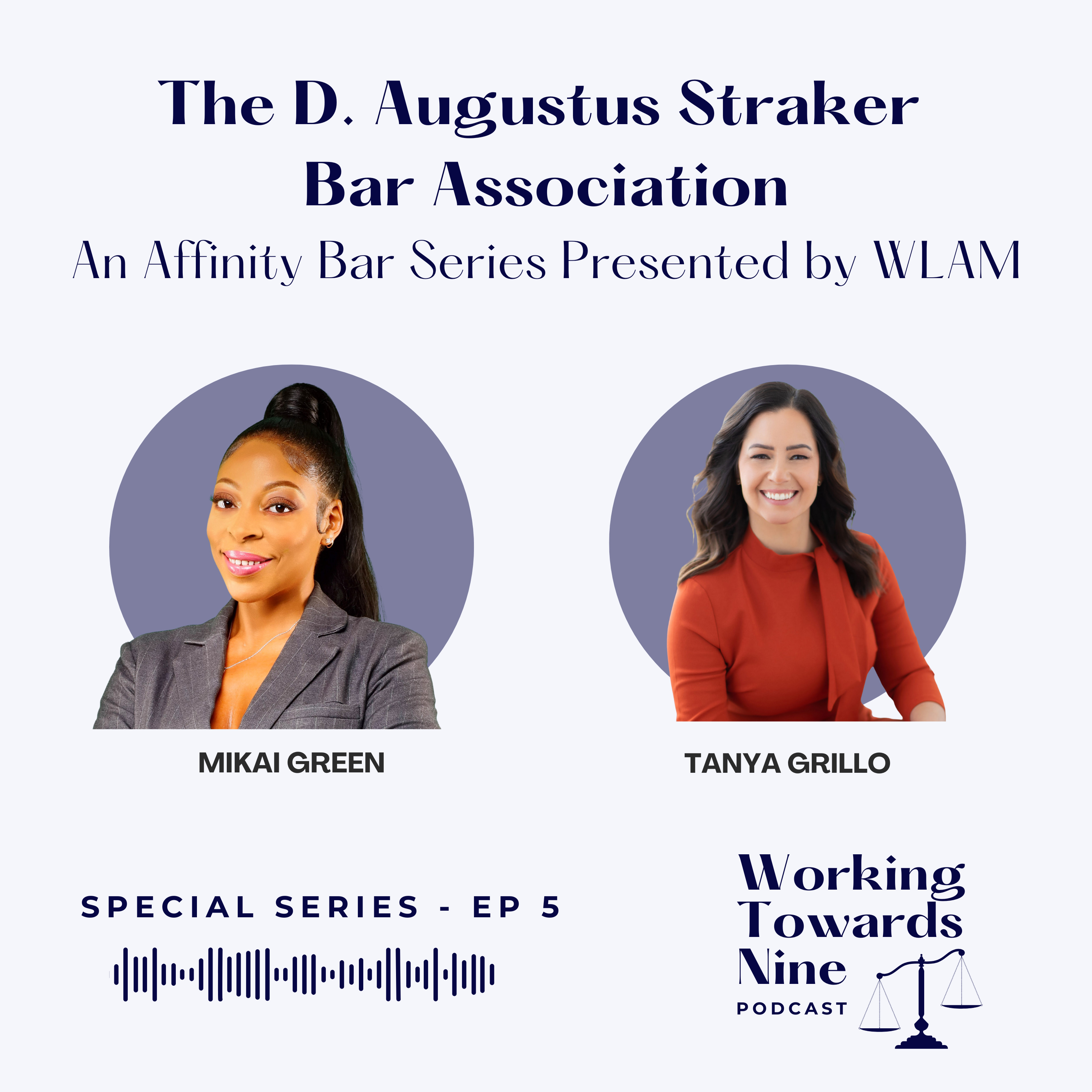 The D. Augustus Straker Bar Association

An Affinity Bar Series Presented by WLAM

MIKAI GREEN

TANYA GRILLO

SPECIAL SERIES - EP 5

Working Towards Nine PODCAST